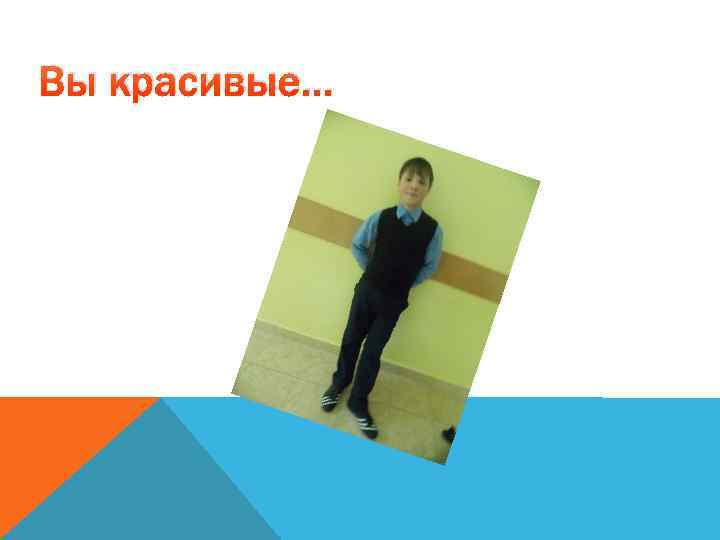 Вы красивые...